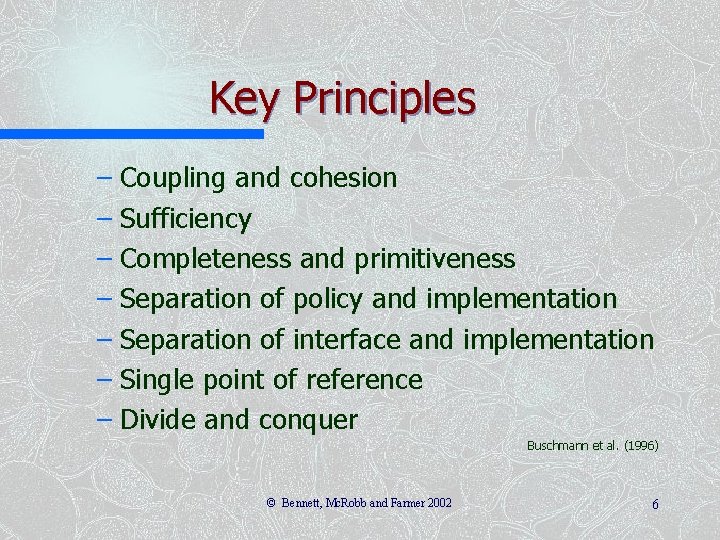 Key Principles

– Coupling and cohesion
– Sufficiency
– Completeness and primitiveness
– Separation of policy and implementation
– Separation of interface and implementation
– Single point of reference
– Divide and conquer

Buschmann et al. (1996)

© Bennett, McRobb and Farmer 2002

6